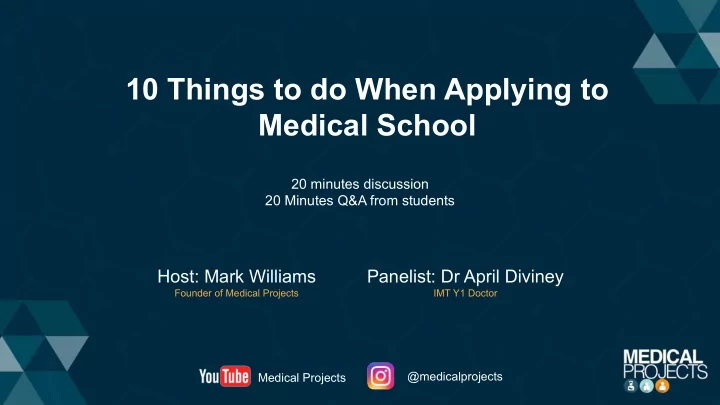 10 Things to do When Applying to Medical School

20 minutes discussion
20 Minutes Q&A from students

Host: Mark Williams
Founder of Medical Projects

Panelist: Dr April Diviney
IMT Y1 Doctor

YouTube Medical Projects

@medicalprojects

MEDICAL PROJECTS